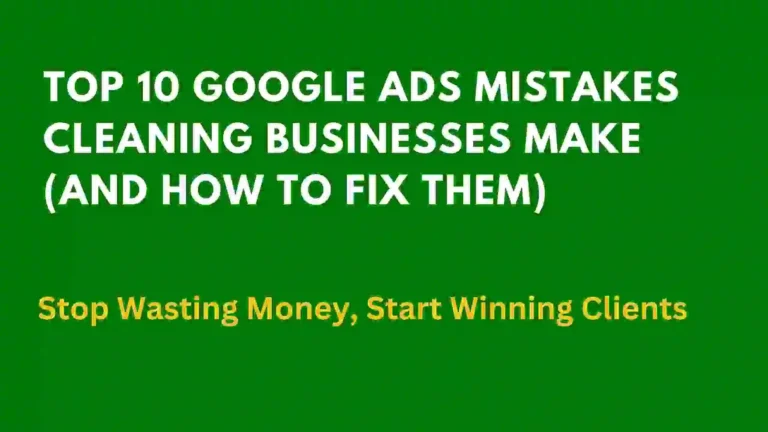 TOP 10 GOOGLE ADS MISTAKES CLEANING BUSINESSES MAKE (AND HOW TO FIX THEM)

Stop Wasting Money, Start Winning Clients